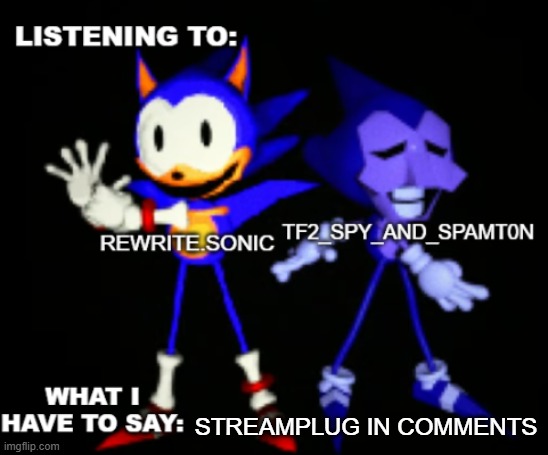 LISTENING TO:

REWRITE.SONIC

TF2_SPY_AND_SPAMT0N

WHAT I HAVE TO SAY:

STREAMPLUG IN COMMENTS

imgflip.com